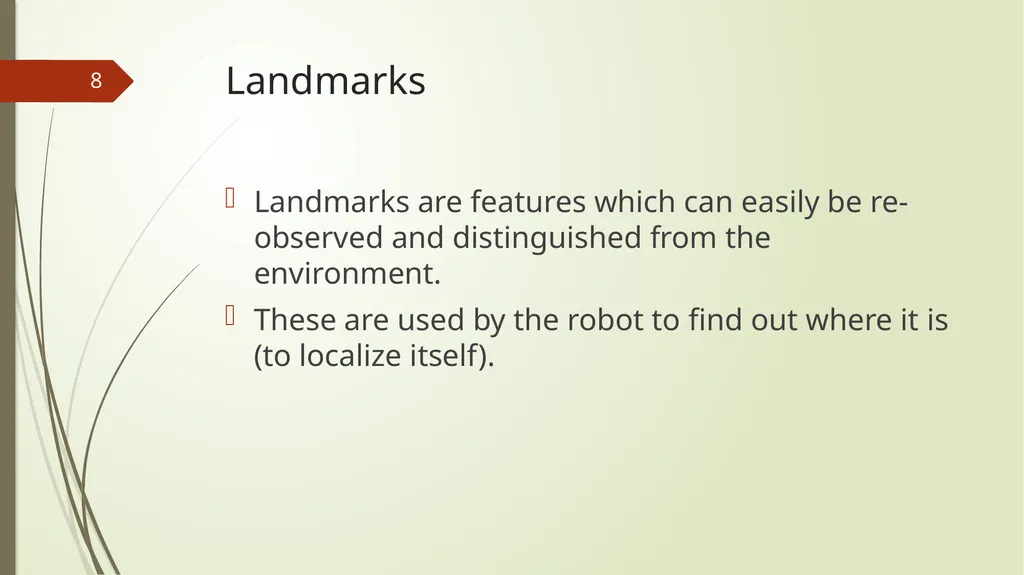 8

Landmarks

Landmarks are features which can easily be re-observed and distinguished from the environment.

These are used by the robot to find out where it is (to localize itself).